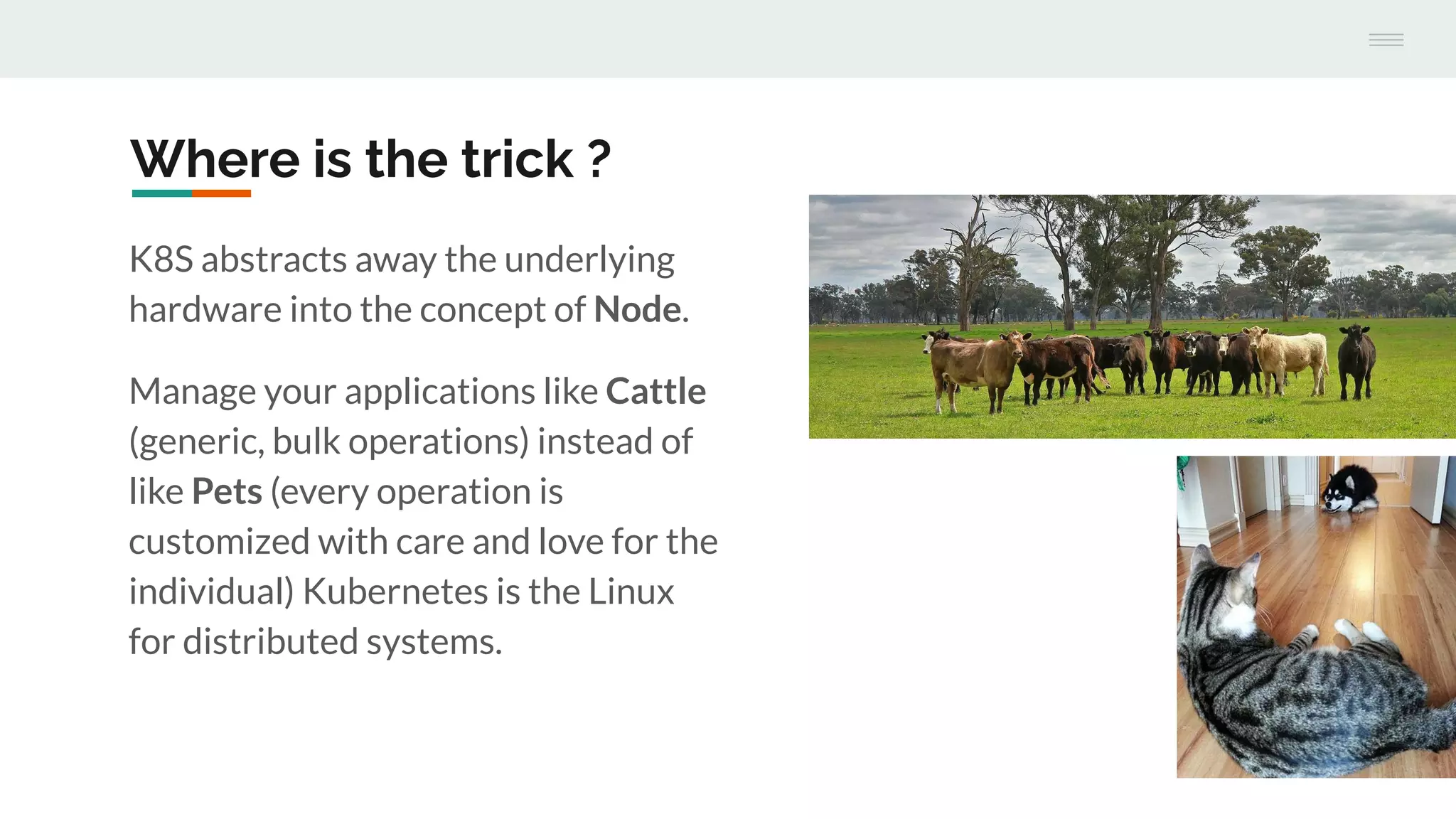 Where is the trick ?

K8S abstracts away the underlying hardware into the concept of Node.

Manage your applications like Cattle (generic, bulk operations) instead of like Pets (every operation is customized with care and love for the individual) Kubernetes is the Linux for distributed systems.